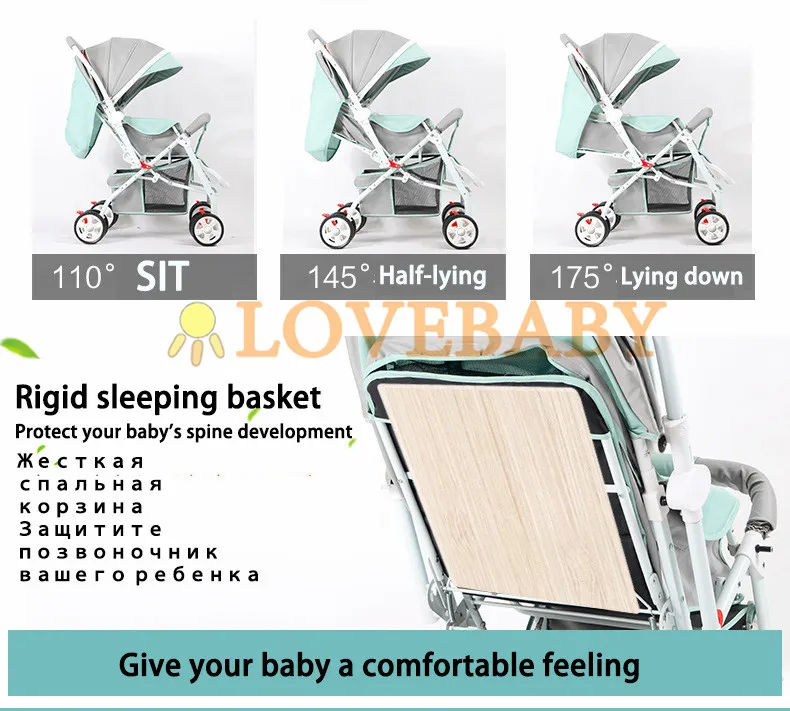 110° SIT

145° Half-lying

175° Lying down

LOVEBABY

Rigid sleeping basket

Protect your baby's spine development

Жесткая спальная корзина Защитите позвоночник вашего ребенка

Give your baby a comfortable feeling